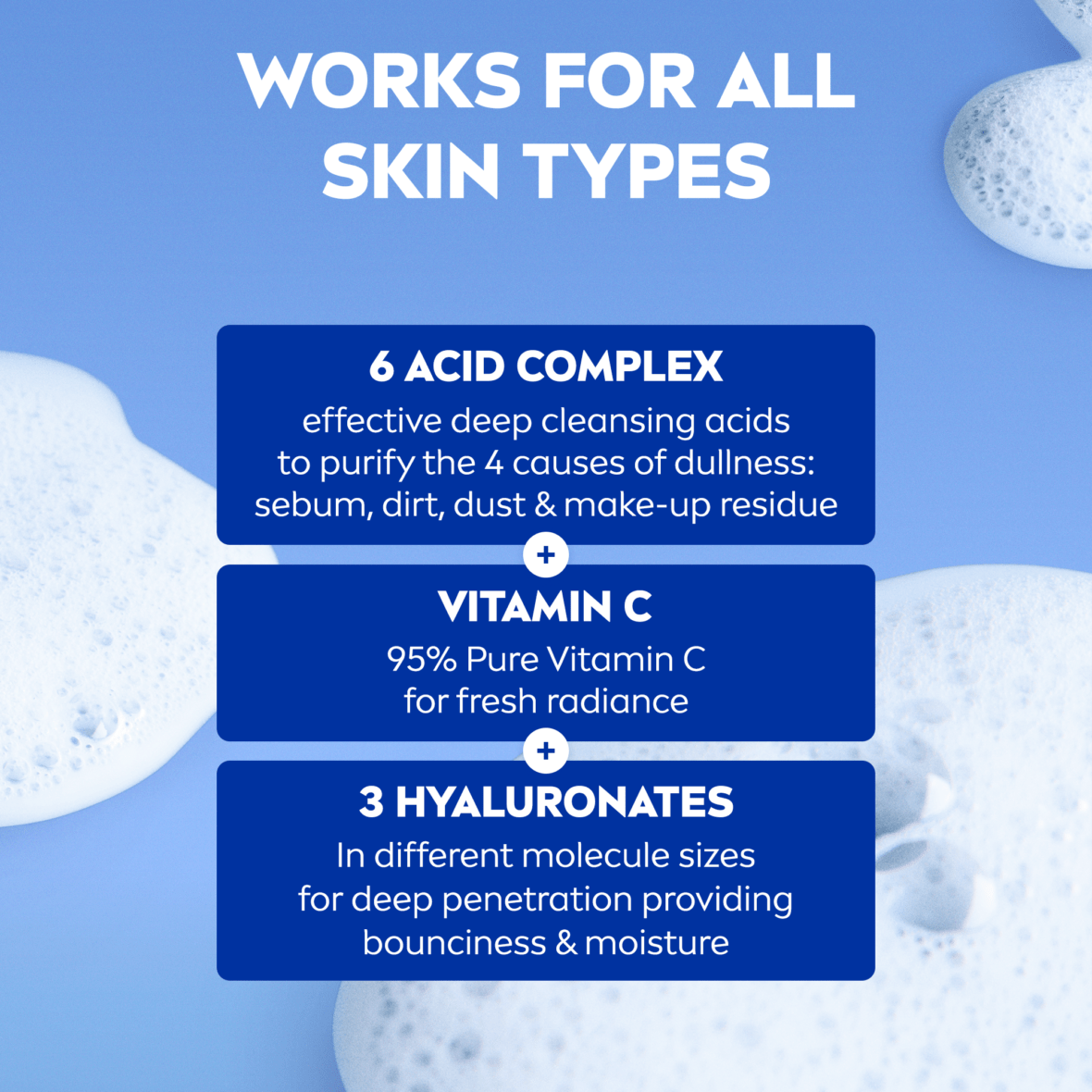 WORKS FOR ALL SKIN TYPES

6 ACID COMPLEX
effective deep cleansing acids to purify the 4 causes of dullness: sebum, dirt, dust & make-up residue

+

VITAMIN C
95% Pure Vitamin C for fresh radiance

+

3 HYALURONATES
In different molecule sizes for deep penetration providing bounciness & moisture